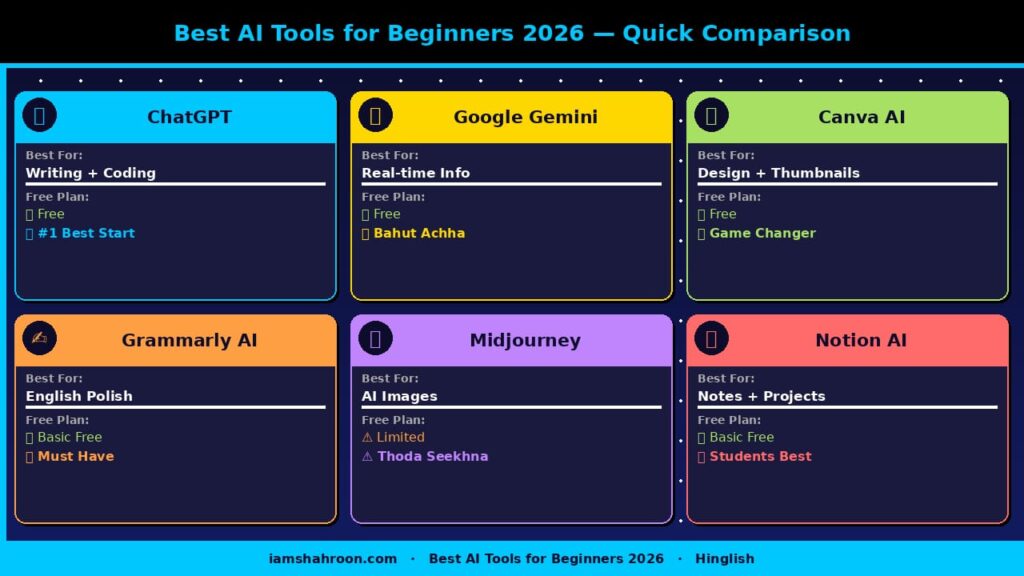 Best AI Tools for Beginners 2026 — Quick Comparison

ChatGPT
Best For:
Writing + Coding
Free Plan:
Free
#1 Best Start

Google Gemini
Best For:
Real-time Info
Free Plan:
Free
Bahut Achha

Canva AI
Best For:
Design + Thumbnails
Free Plan:
Free
Game Changer

Grammarly AI
Best For:
English Polish
Free Plan:
Basic Free
Must Have

Midjourney
Best For:
AI Images
Free Plan:
⚠ Limited
⚠ Thoda Seekhna

Notion AI
Best For:
Notes + Projects
Free Plan:
Basic Free
Students Best

iamshahroon.com · Best AI Tools for Beginners 2026 · Hinglish